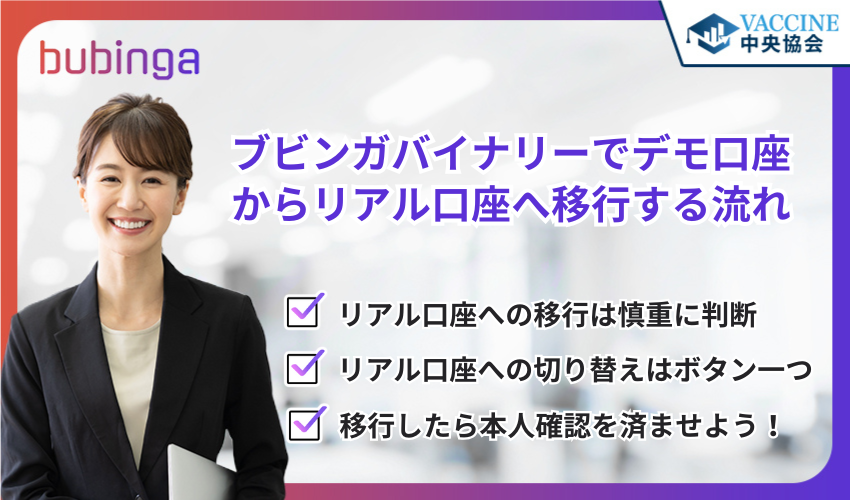 bubinga

VACCINE
中央協会

ブビンガバイナリーでデモ口座からリアル口座へ移行する流れ

リアル口座への移行は慎重に判断

リアル口座への切り替えはボタン一つ

移行したら本人確認を済ませよう！